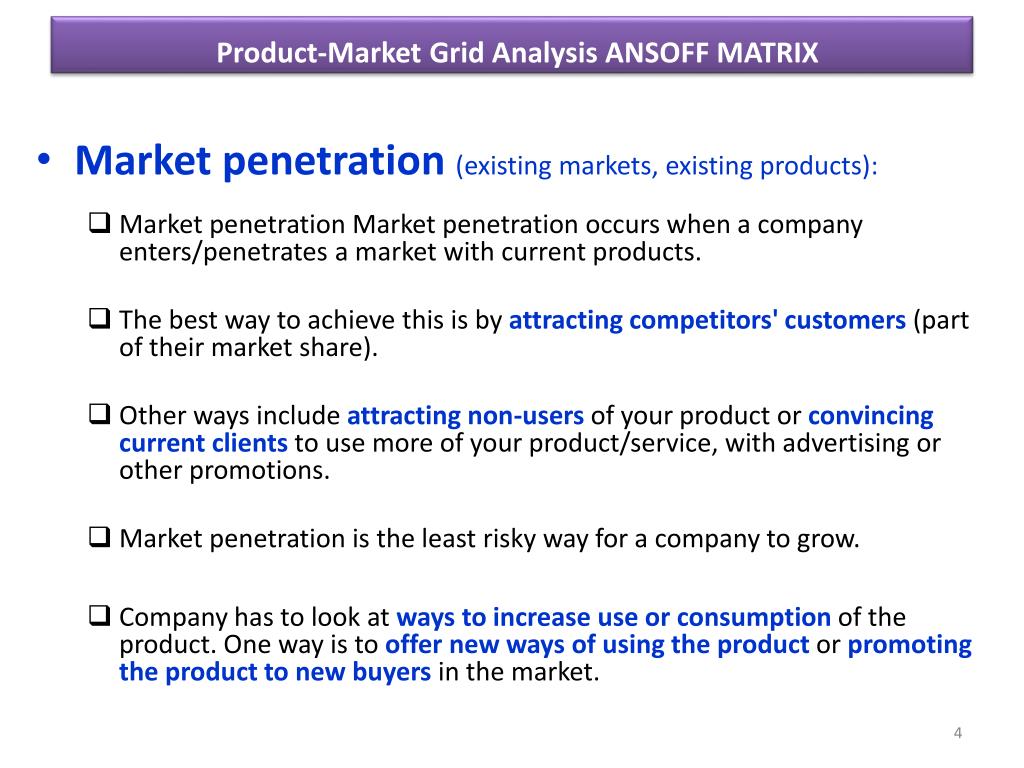 Product-Market Grid Analysis ANSOFF MATRIX

• Market penetration (existing markets, existing products):

❑ Market penetration Market penetration occurs when a company enters/penetrates a market with current products.

❑ The best way to achieve this is by attracting competitors' customers (part of their market share).

❑ Other ways include attracting non-users of your product or convincing current clients to use more of your product/service, with advertising or other promotions.

❑ Market penetration is the least risky way for a company to grow.

❑ Company has to look at ways to increase use or consumption of the product. One way is to offer new ways of using the product or promoting the product to new buyers in the market.

4